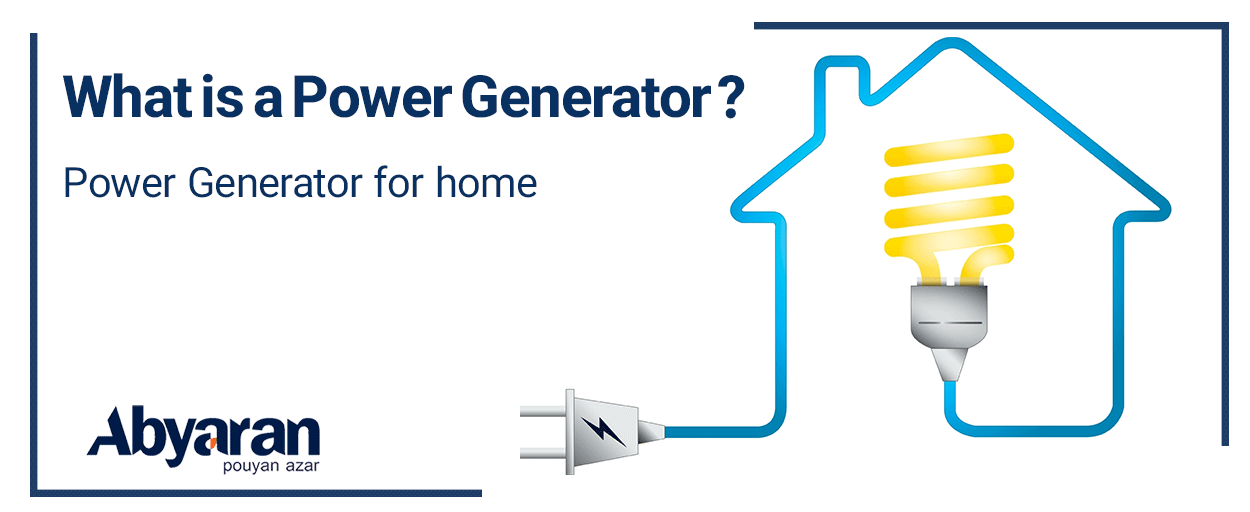 What is a Power Generator ?

Power Generator for home

Abyaran
pouyan azar